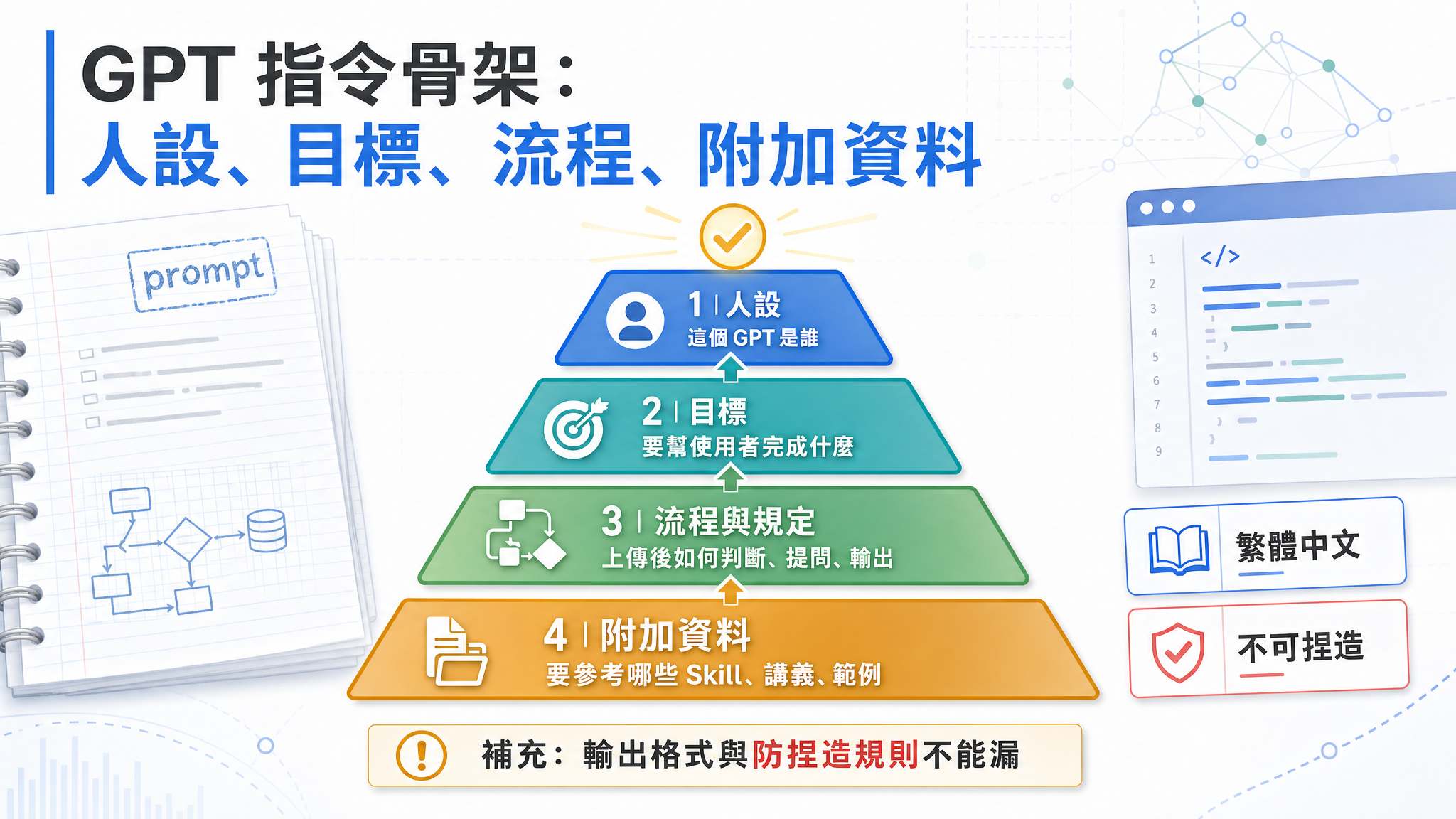 GPT 指令骨架：
人設、目標、流程、附加資料

prompt

1 | 人設
這個 GPT 是誰

2 | 目標
要幫使用者完成什麼

3 | 流程與規定
上傳後如何判斷、提問、輸出

4 | 附加資料
要參考哪些 Skill、講義、範例

補充：輸出格式與防捏造規則不能漏

</>
1
2
3
4
5
6
7
8
9

繁體中文

不可捏造